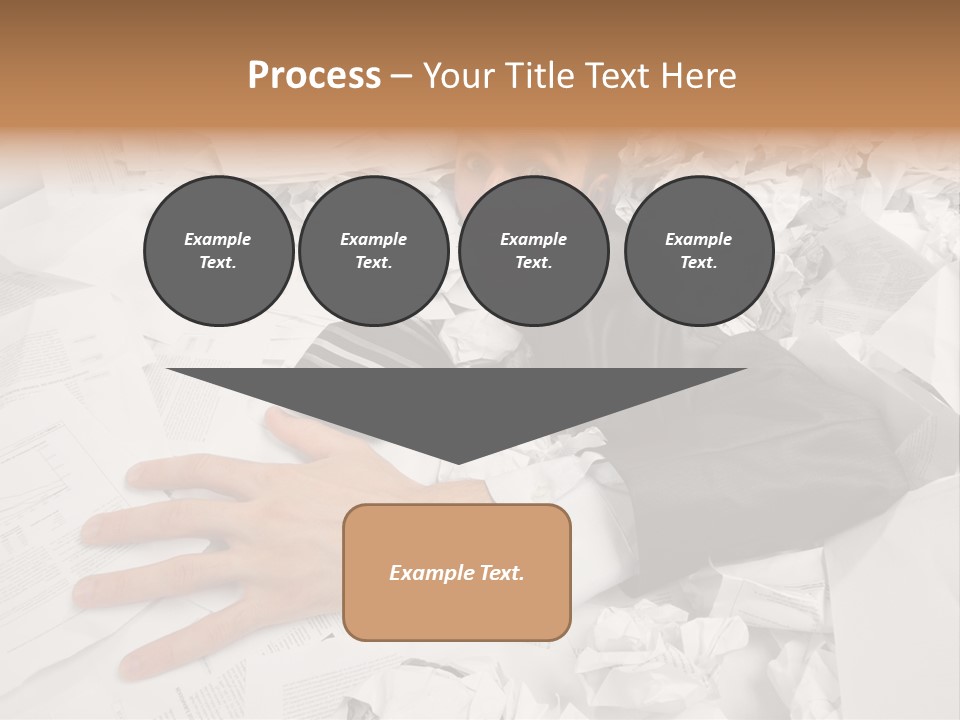 Process – Your Title Text Here

Example Text.

Example Text.

Example Text.

Example Text.

Example Text.